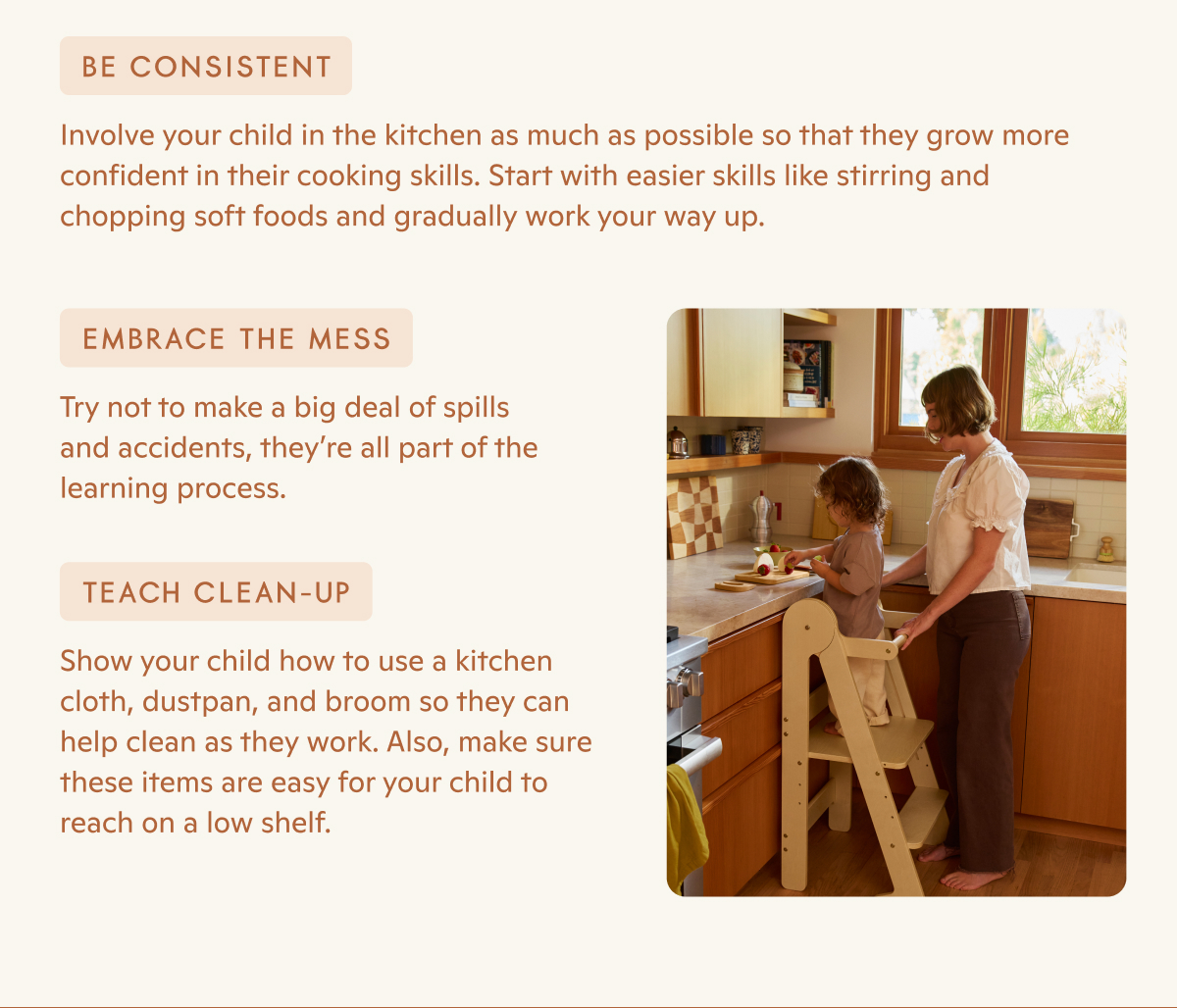 BE CONSISTENT

Involve your child in the kitchen as much as possible so that they grow more confident in their cooking skills. Start with easier skills like stirring and chopping soft foods and gradually work your way up.

EMBRACE THE MESS

Try not to make a big deal of spills and accidents, they're all part of the learning process.

TEACH CLEAN-UP

Show your child how to use a kitchen cloth, dustpan, and broom so they can help clean as they work. Also, make sure these items are easy for your child to reach on a low shelf.